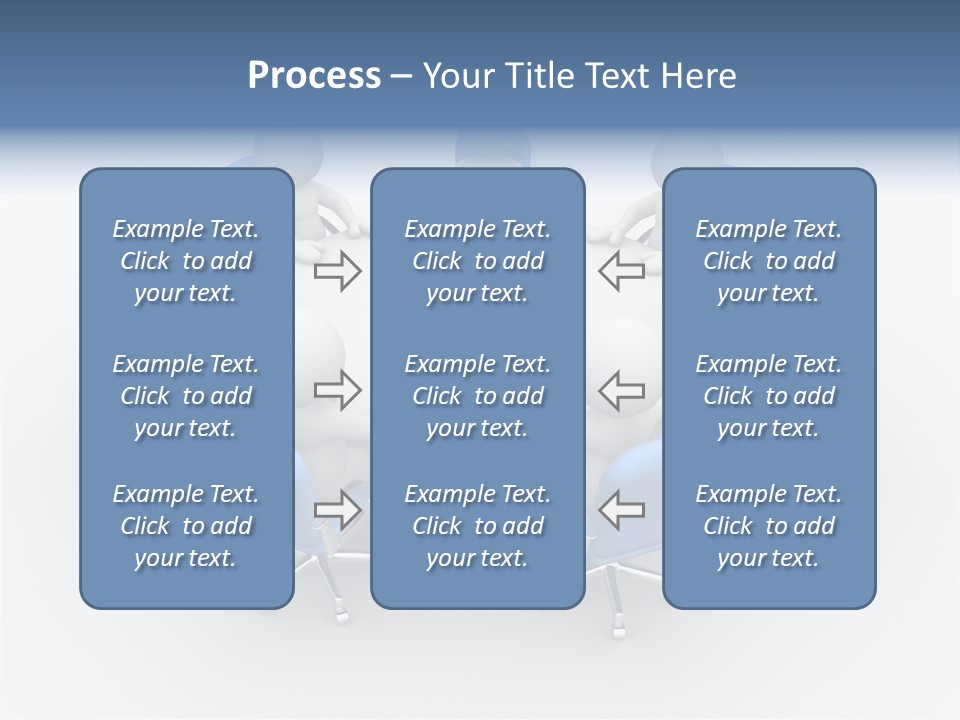 Process – Your Title Text Here

Example Text. Click to add your text.

Example Text. Click to add your text.

Example Text. Click to add your text.

Example Text. Click to add your text.

Example Text. Click to add your text.

Example Text. Click to add your text.

Example Text. Click to add your text.

Example Text. Click to add your text.

Example Text. Click to add your text.